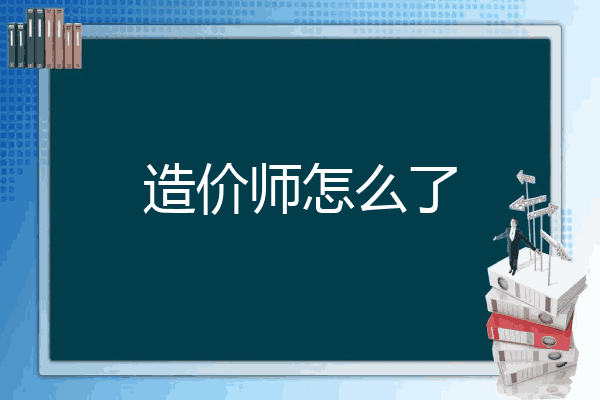 造价师怎么了